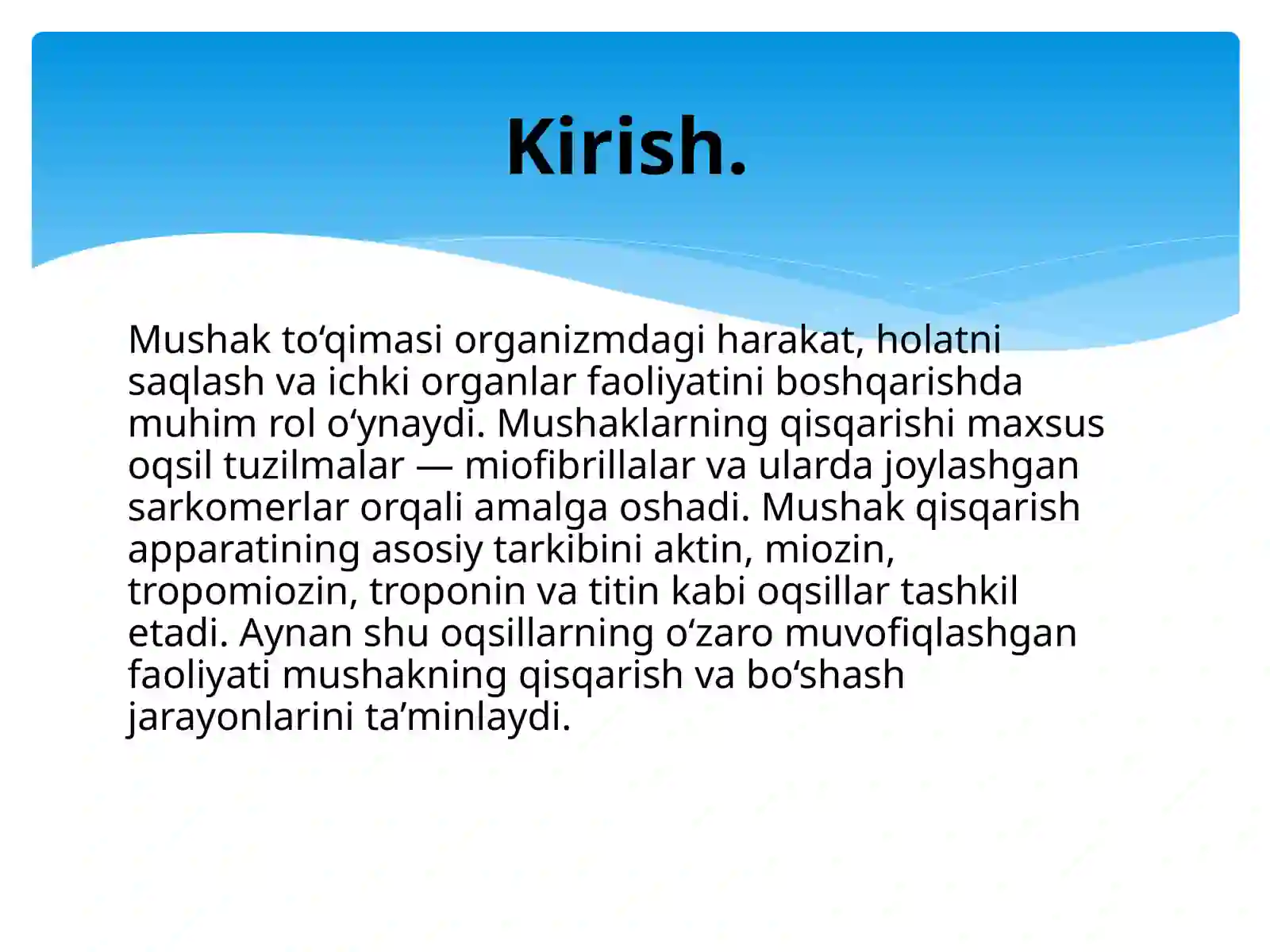 Kirish.

Mushak to‘qimasi organizmdagi harakat, holatni saqlash va ichki organlar faoliyatini boshqarishda muhim rol o‘ynaydi. Mushaklarning qisqarishi maxsus oqsil tuzilmalar — miofibrillalar va ularda joylashgan sarkomerlar orqali amalga oshadi. Mushak qisqarish apparatining asosiy tarkibini aktin, miozin, tropomiozin, troponin va titin kabi oqsillar tashkil etadi. Aynan shu oqsillarning o‘zaro muvofiqlashgan faoliyati mushakning qisqarish va bo‘shash jarayonlarini ta’minlaydi.